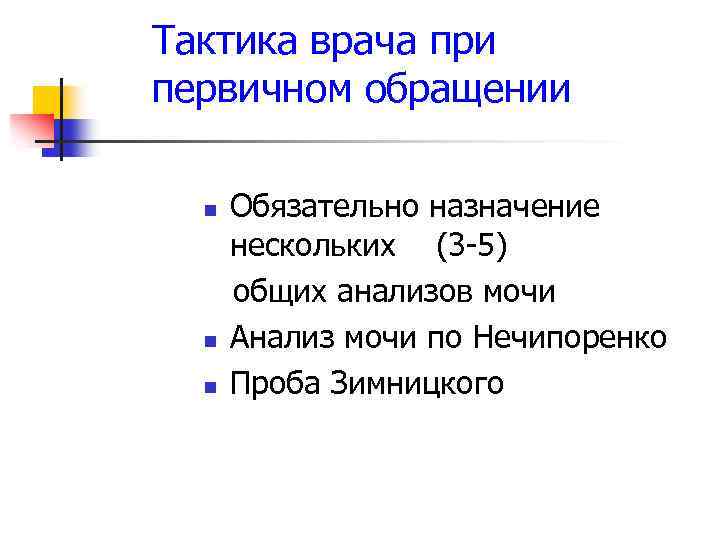 Тактика врача при первичном обращении

- Обязательно назначение нескольких (3-5) общих анализов мочи
- Анализ мочи по Нечипоренко
- Проба Зимницкого